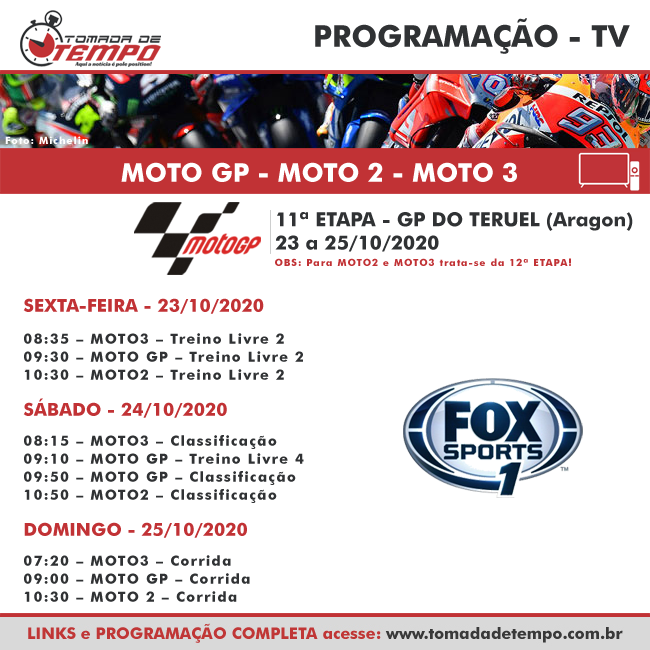 TOMADA DE TEMPO
Aqui a notícia é pole position!

PROGRAMAÇÃO - TV

Foto: Michelin

REPSOL 93

MOTO GP - MOTO 2 - MOTO 3

motoGP

11ª ETAPA - GP DO TERUEL (Aragon)
23 a 25/10/2020
OBS: Para MOTO2 e MOTO3 trata-se da 12ª ETAPA!

SEXTA-FEIRA - 23/10/2020

08:35 – MOTO3 – Treino Livre 2
09:30 – MOTO GP – Treino Livre 2
10:30 – MOTO2 – Treino Livre 2

SÁBADO - 24/10/2020

08:15 – MOTO3 – Classificação
09:10 – MOTO GP – Treino Livre 4
09:50 – MOTO GP – Classificação
10:50 – MOTO2 – Classificação

DOMINGO - 25/10/2020

07:20 – MOTO3 – Corrida
09:00 – MOTO GP – Corrida
10:30 – MOTO 2 – Corrida

FOX SPORTS 1 ™

LINKS e PROGRAMAÇÃO COMPLETA acesse: www.tomadadetempo.com.br